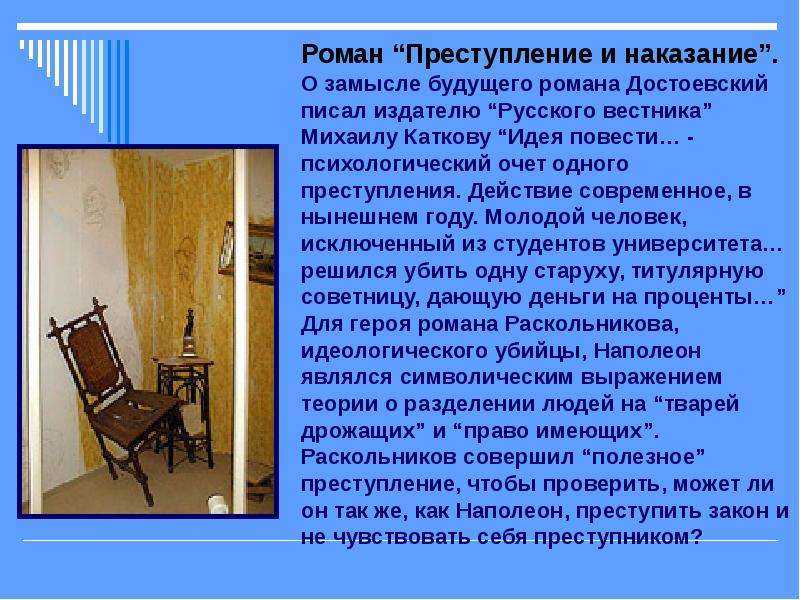 Роман “Преступление и наказание”.

О замысле будущего романа Достоевский писал издателю “Русского вестника” Михаилу Каткову “Идея повести… - психологический очет одного преступления. Действие современное, в нынешнем году. Молодой человек, исключенный из студентов университета… решился убить одну старуху, титулярную советницу, дающую деньги на проценты…” Для героя романа Раскольникова, идеологического убийцы, Наполеон являлся символическим выражением теории о разделении людей на “тварей дрожащих” и “право имеющих”. Раскольников совершил “полезное” преступление, чтобы проверить, может ли он так же, как Наполеон, преступить закон и не чувствовать себя преступником?